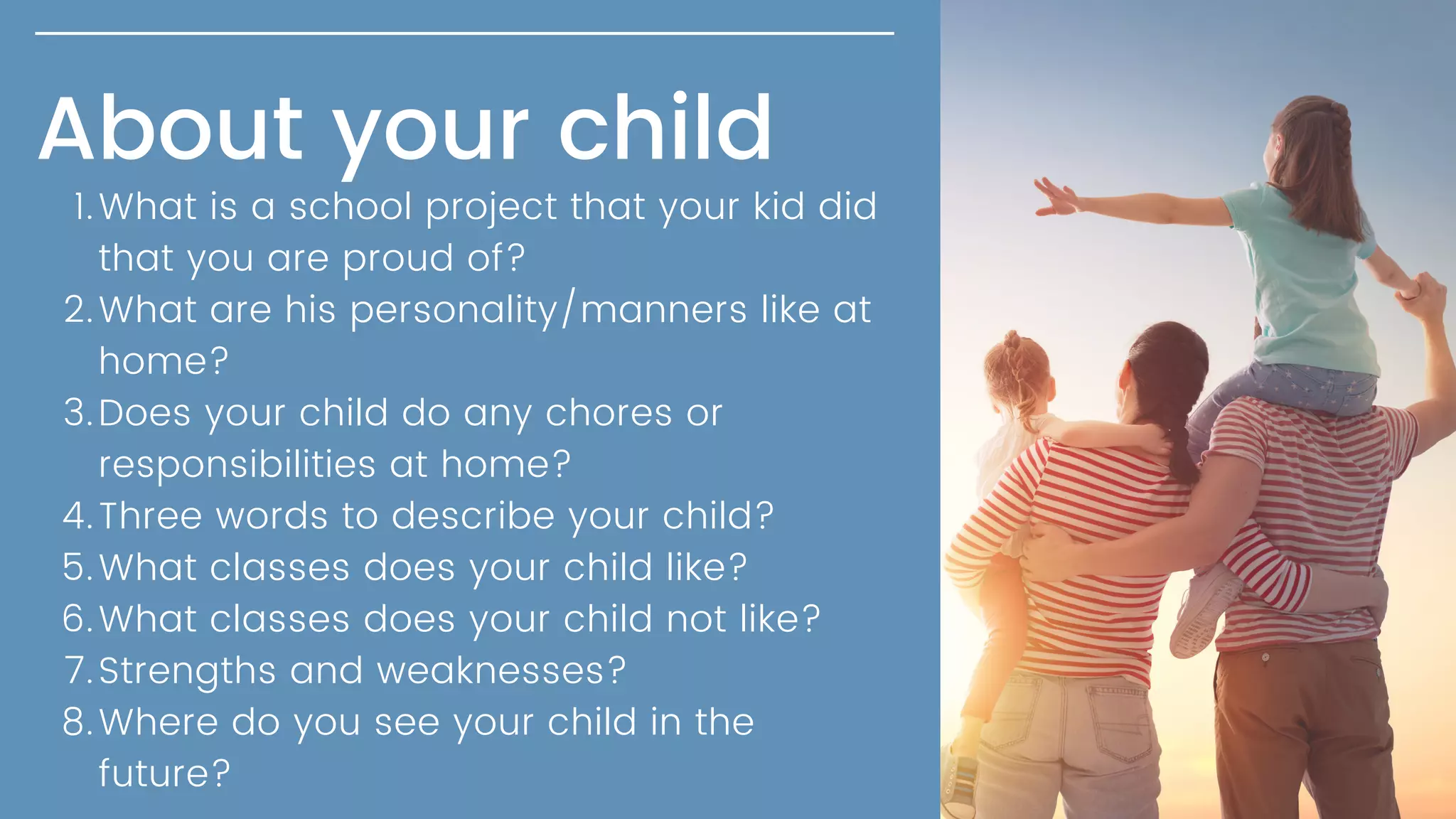 About your child

1. What is a school project that your kid did that you are proud of?
2. What are his personality/manners like at home?
3. Does your child do any chores or responsibilities at home?
4. Three words to describe your child?
5. What classes does your child like?
6. What classes does your child not like?
7. Strengths and weaknesses?
8. Where do you see your child in the future?